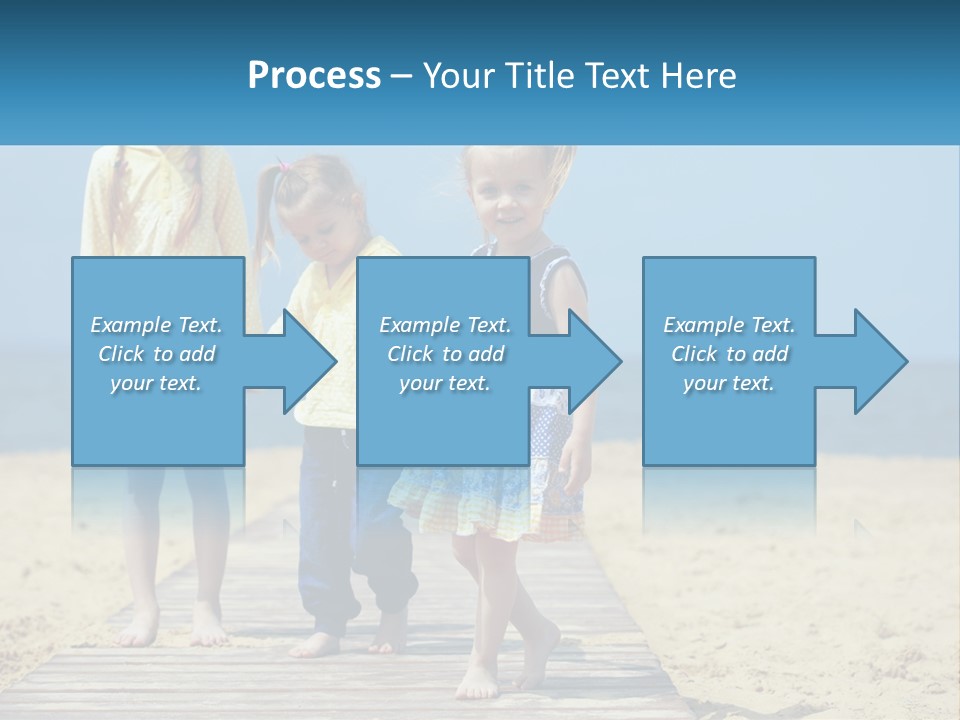 Process – Your Title Text Here

Example Text. Click to add your text.

Example Text. Click to add your text.

Example Text. Click to add your text.